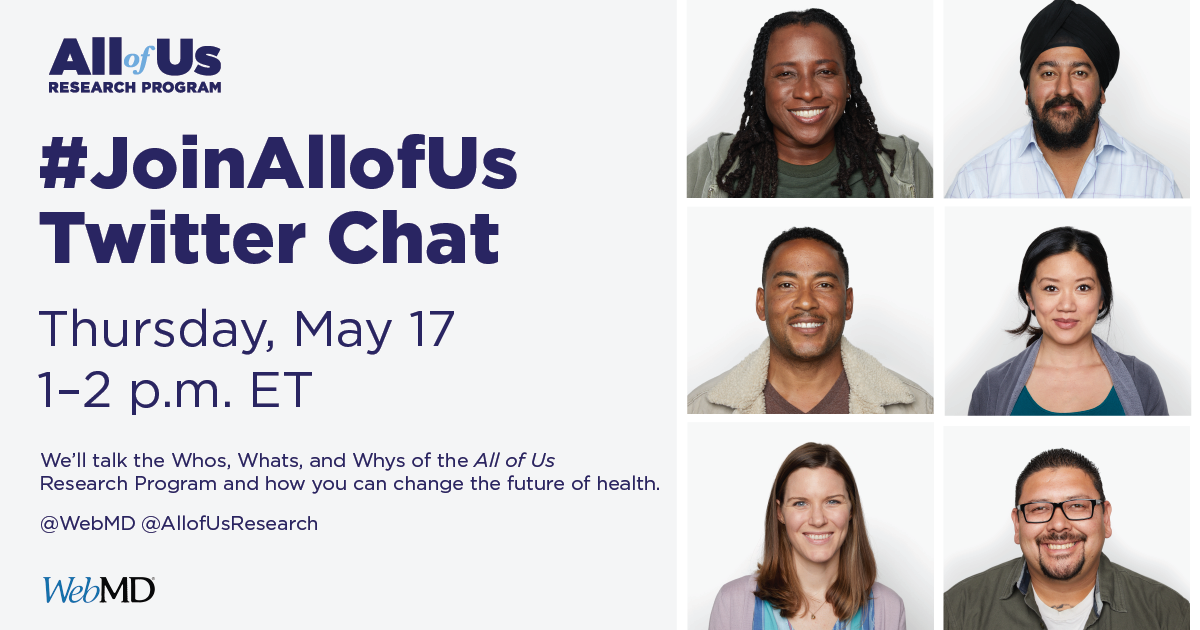 All of Us
RESEARCH PROGRAM

#JoinAllofUs Twitter Chat

Thursday, May 17
1–2 p.m. ET

We'll talk the Whos, Whats, and Whys of the All of Us Research Program and how you can change the future of health.

@WebMD @AllofUsResearch

WebMD